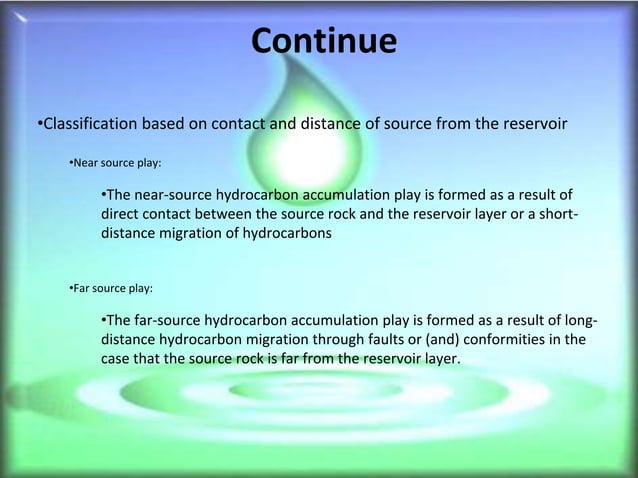 Continue

•Classification based on contact and distance of source from the reservoir

•Near source play:

•The near-source hydrocarbon accumulation play is formed as a result of direct contact between the source rock and the reservoir layer or a short-distance migration of hydrocarbons

•Far source play:

•The far-source hydrocarbon accumulation play is formed as a result of long-distance hydrocarbon migration through faults or (and) conformities in the case that the source rock is far from the reservoir layer.